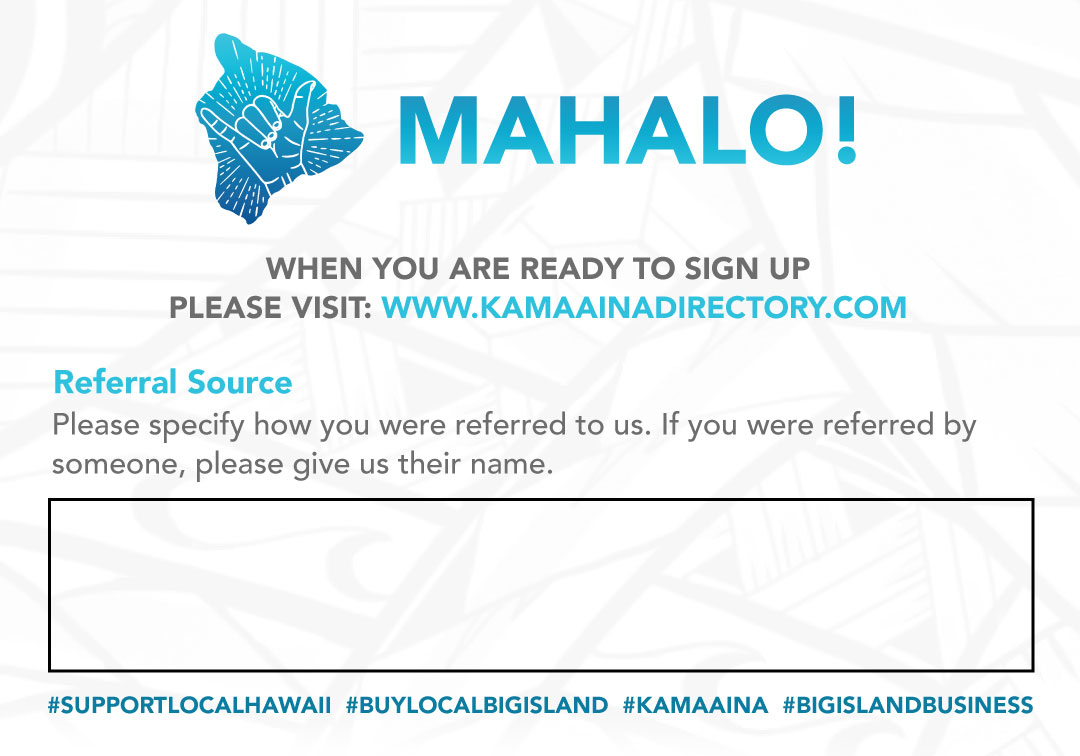 MAHALO!

WHEN YOU ARE READY TO SIGN UP
PLEASE VISIT: WWW.KAMAAINADIRECTORY.COM

Referral Source

Please specify how you were referred to us. If you were referred by someone, please give us their name.

#SUPPORTLOCALHAWAII #BUYLOCALBIGISLAND #KAMAAINA #BIGISLANDBUSINESS